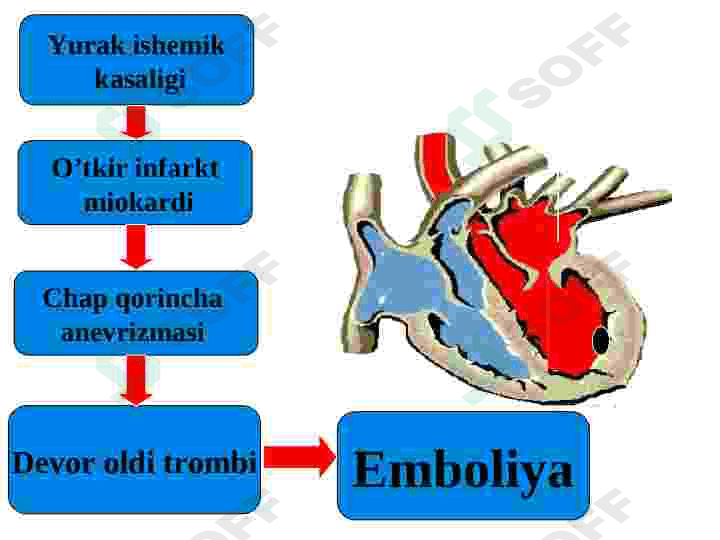 Yurak ishemik kasaligi

O'tkir infarkt miokardi

Chap qorincha anevrizmasi

Devor oldi trombi

Emboliya

SOFF